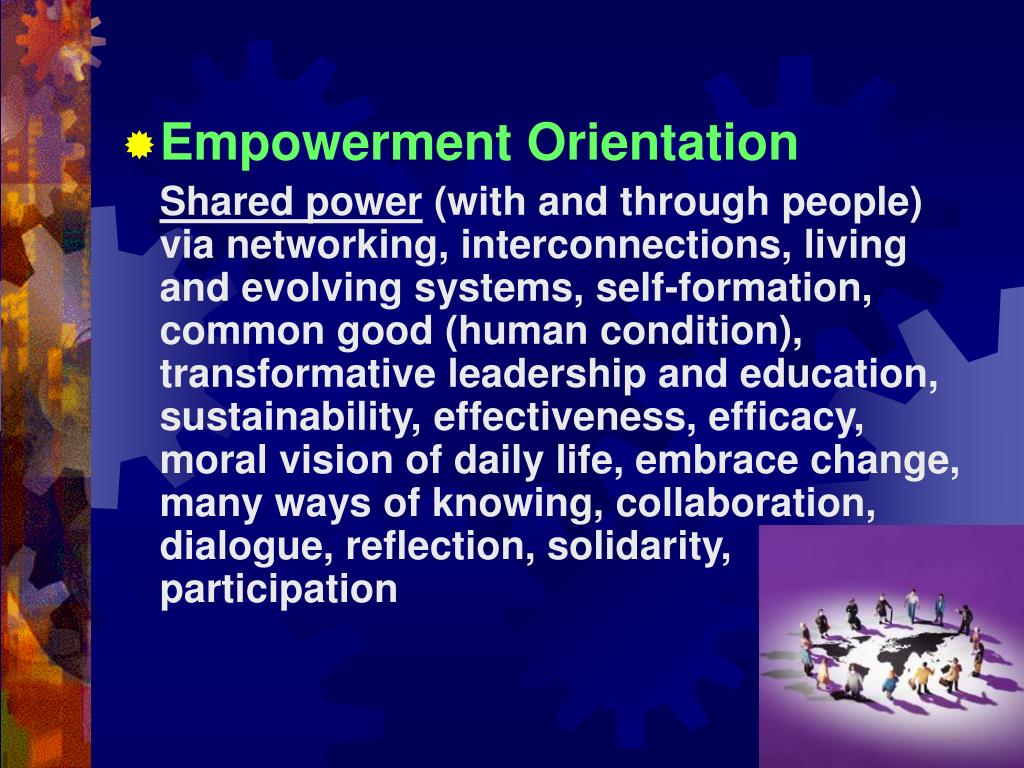 Empowerment Orientation

Shared power (with and through people) via networking, interconnections, living and evolving systems, self-formation, common good (human condition), transformative leadership and education, sustainability, effectiveness, efficacy, moral vision of daily life, embrace change, many ways of knowing, collaboration, dialogue, reflection, solidarity, participation